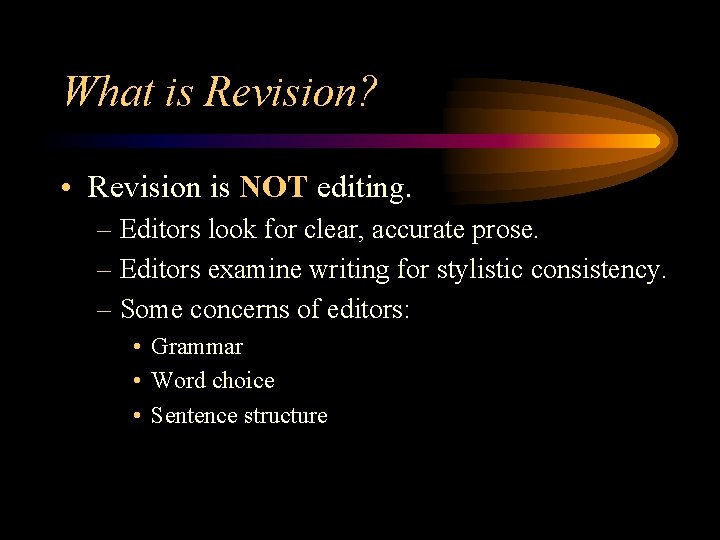 What is Revision?

• Revision is NOT editing.
– Editors look for clear, accurate prose.
– Editors examine writing for stylistic consistency.
– Some concerns of editors:
• Grammar
• Word choice
• Sentence structure